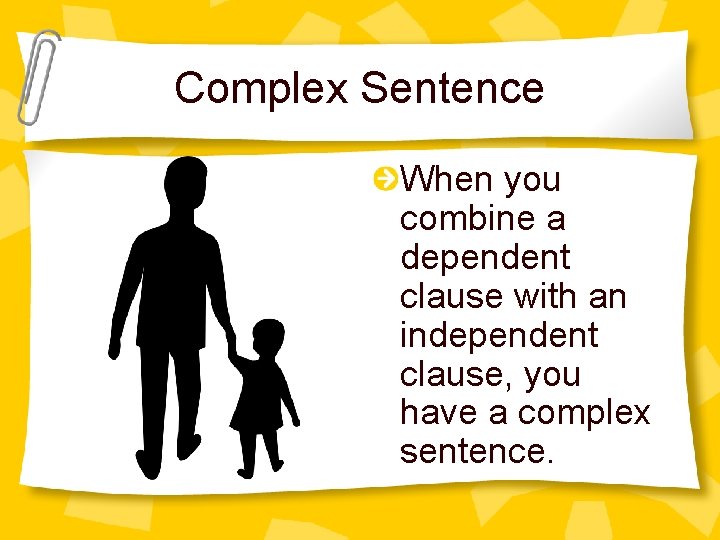 Complex Sentence

When you combine a dependent clause with an independent clause, you have a complex sentence.